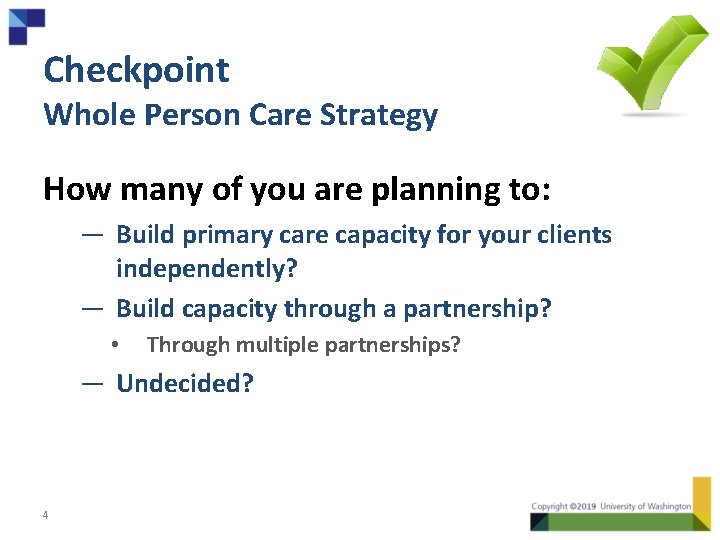 Checkpoint
Whole Person Care Strategy

How many of you are planning to:

— Build primary care capacity for your clients independently?

— Build capacity through a partnership?

• Through multiple partnerships?

— Undecided?

4

Copyright ©2019 University of Washington